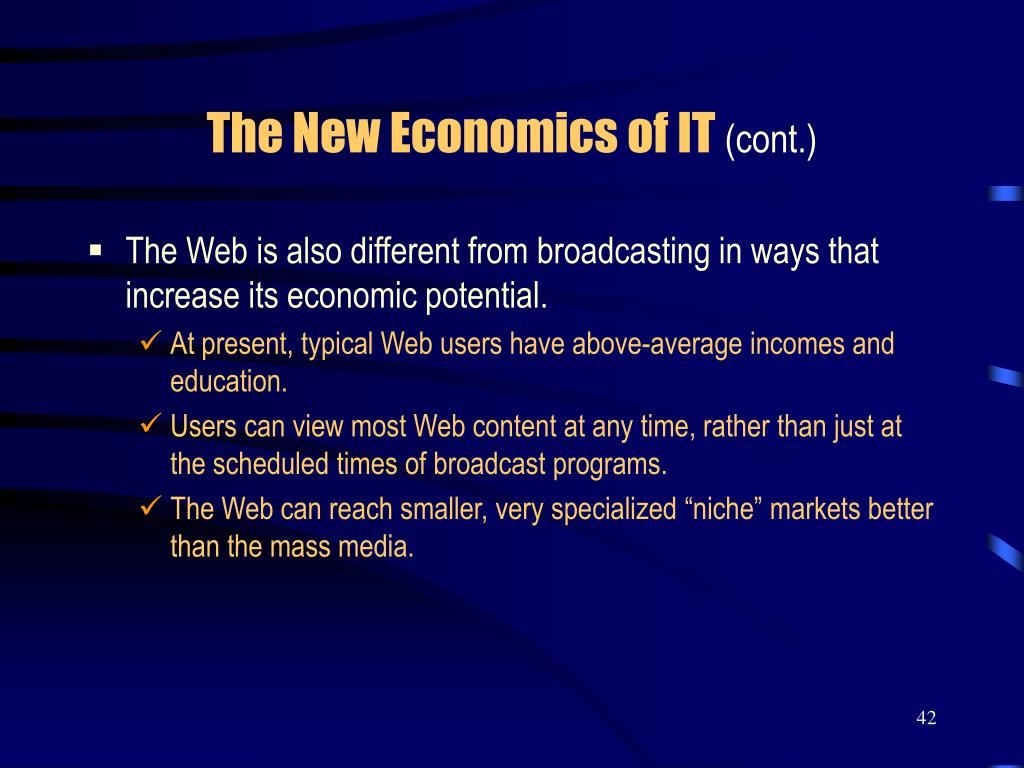 The New Economics of IT (cont.)

▪ The Web is also different from broadcasting in ways that increase its economic potential.

✓ At present, typical Web users have above-average incomes and education.

✓ Users can view most Web content at any time, rather than just at the scheduled times of broadcast programs.

✓ The Web can reach smaller, very specialized “niche” markets better than the mass media.

42